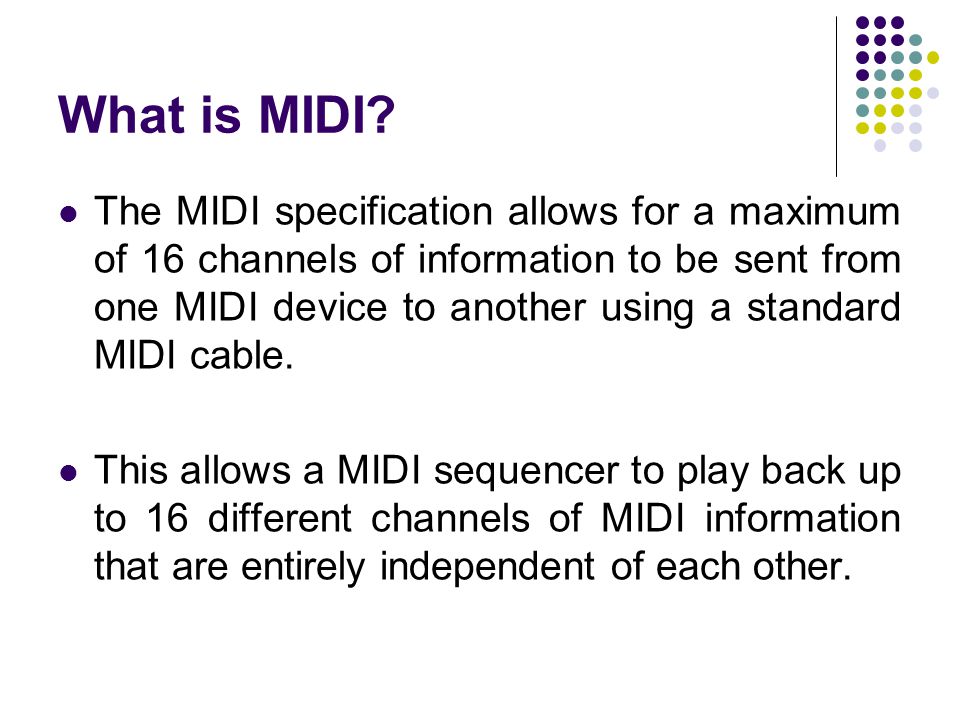 What is MIDI?

- The MIDI specification allows for a maximum of 16 channels of information to be sent from one MIDI device to another using a standard MIDI cable.

- This allows a MIDI sequencer to play back up to 16 different channels of MIDI information that are entirely independent of each other.